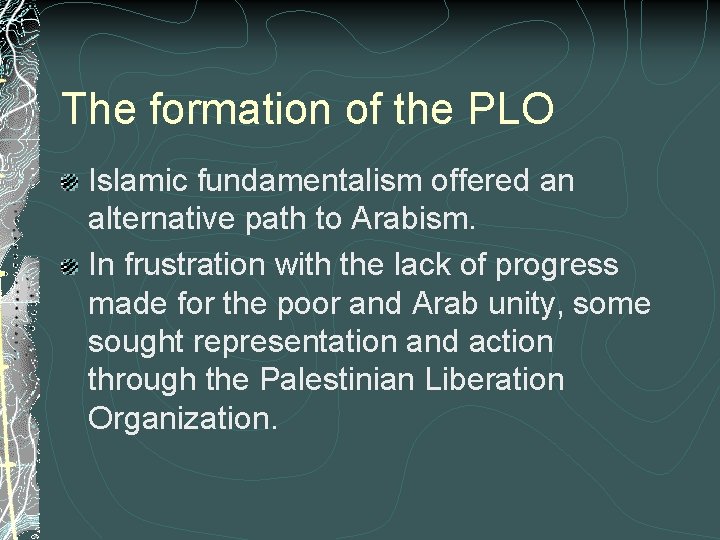 The formation of the PLO

Islamic fundamentalism offered an alternative path to Arabism.

In frustration with the lack of progress made for the poor and Arab unity, some sought representation and action through the Palestinian Liberation Organization.